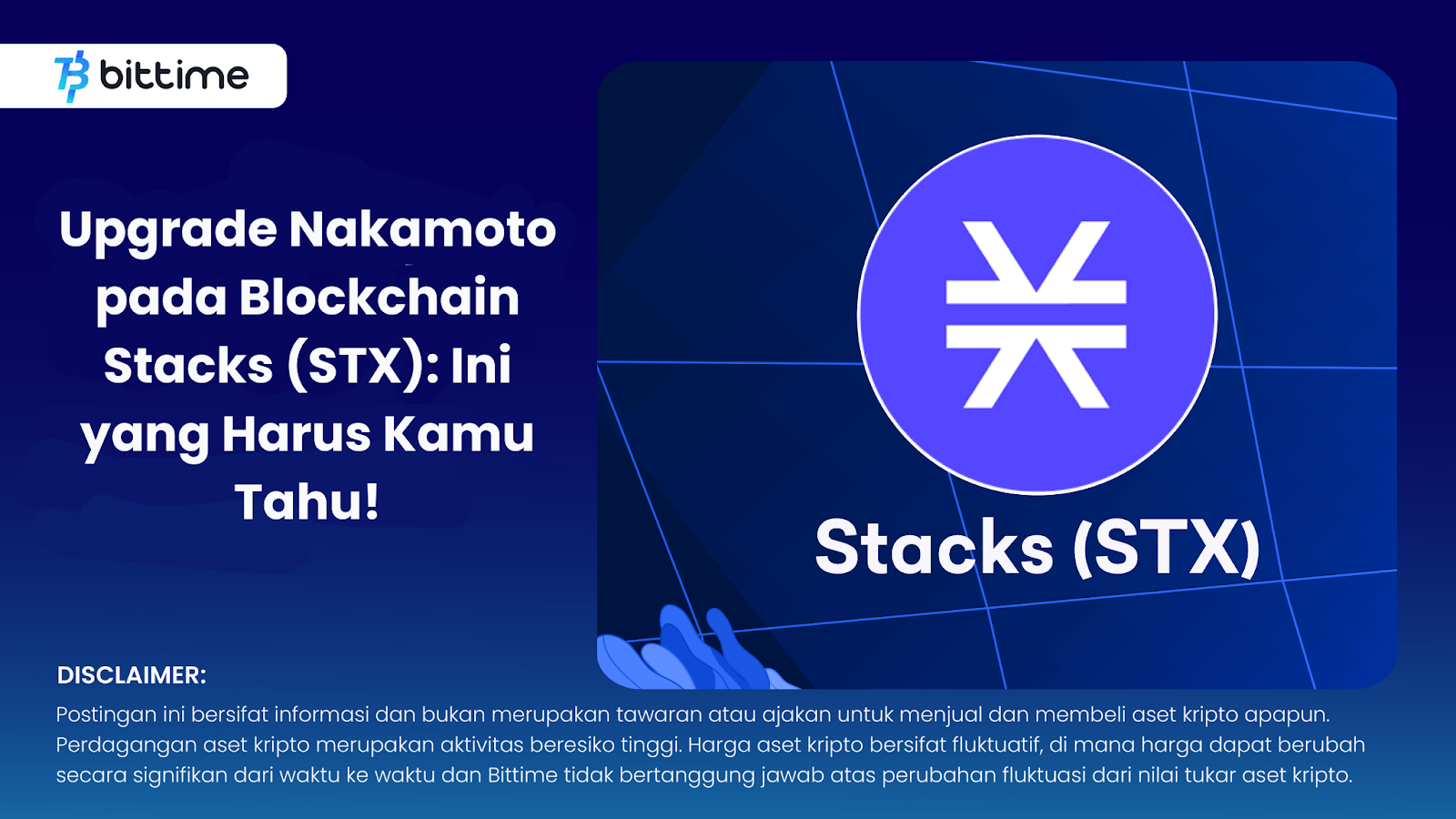 bittime

Upgrade Nakamoto pada Blockchain Stacks (STX): Ini yang Harus Kamu Tahu!

Stacks (STX)

DISCLAIMER:
Postingan ini bersifat informasi dan bukan merupakan tawaran atau ajakan untuk menjual dan membeli aset kripto apapun. Perdagangan aset kripto merupakan aktivitas beresiko tinggi. Harga aset kripto bersifat fluktuatif, di mana harga dapat berubah secara signifikan dari waktu ke waktu dan Bittime tidak bertanggung jawab atas perubahan fluktuasi dari nilai tukar aset kripto.